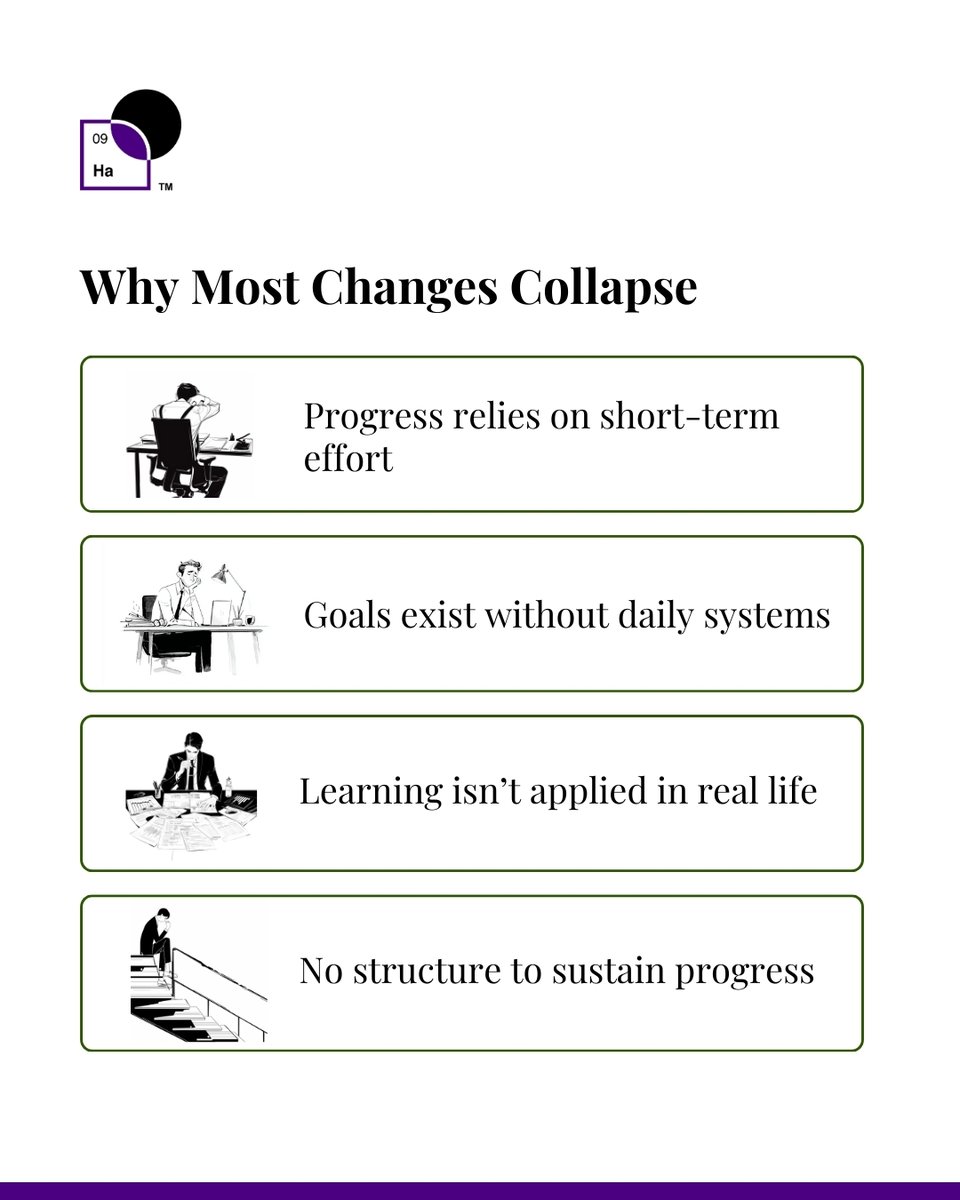 09
Ha
™

Why Most Changes Collapse

Progress relies on short-term effort

Goals exist without daily systems

Learning isn't applied in real life

No structure to sustain progress